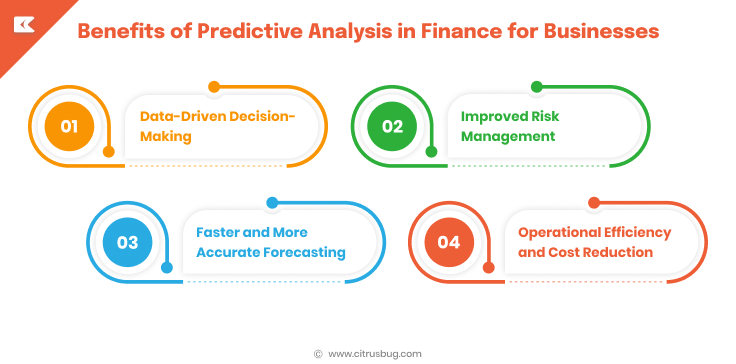 Benefits of Predictive Analysis in Finance for Businesses

01 Data-Driven Decision-Making

02 Improved Risk Management

03 Faster and More Accurate Forecasting

04 Operational Efficiency and Cost Reduction

© www.citrusbug.com